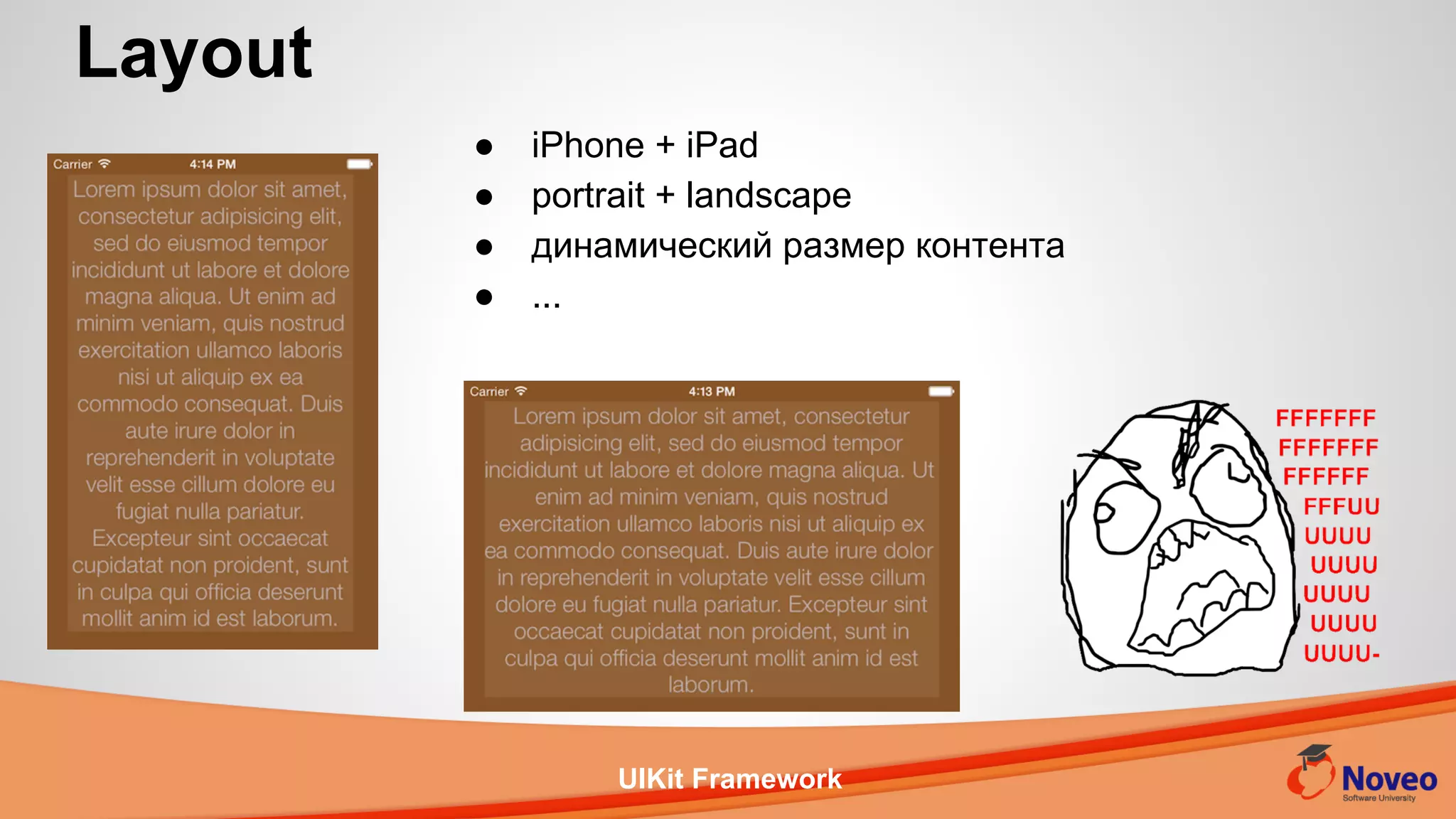 Layout

Carrier 4:14 PM

Lorem ipsum dolor sit amet, consectetur adipisicing elit, sed do eiusmod tempor incididunt ut labore et dolore magna aliqua. Ut enim ad minim veniam, quis nostrud exercitation ullamco laboris nisi ut aliquip ex ea commodo consequat. Duis aute irure dolor in reprehenderit in voluptate velit esse cillum dolore eu fugiat nulla pariatur. Excepteur sint occaecat cupidatat non proident, sunt in culpa qui officia deserunt mollit anim id est laborum.

- iPhone + iPad
- portrait + landscape
- динамический размер контента
- ...

Carrier 4:13 PM

Lorem ipsum dolor sit amet, consectetur adipisicing elit, sed do eiusmod tempor incididunt ut labore et dolore magna aliqua. Ut enim ad minim veniam, quis nostrud exercitation ullamco laboris nisi ut aliquip ex ea commodo consequat. Duis aute irure dolor in reprehenderit in voluptate velit esse cillum dolore eu fugiat nulla pariatur. Excepteur sint occaecat cupidatat non proident, sunt in culpa qui officia deserunt mollit anim id est laborum.

FFFFFFF
FFFFFFF
FFFFFF
FFFUU
UUUU
UUUU
UUUU
UUUU
UUUU-

UIKit Framework

Noveo
Software University